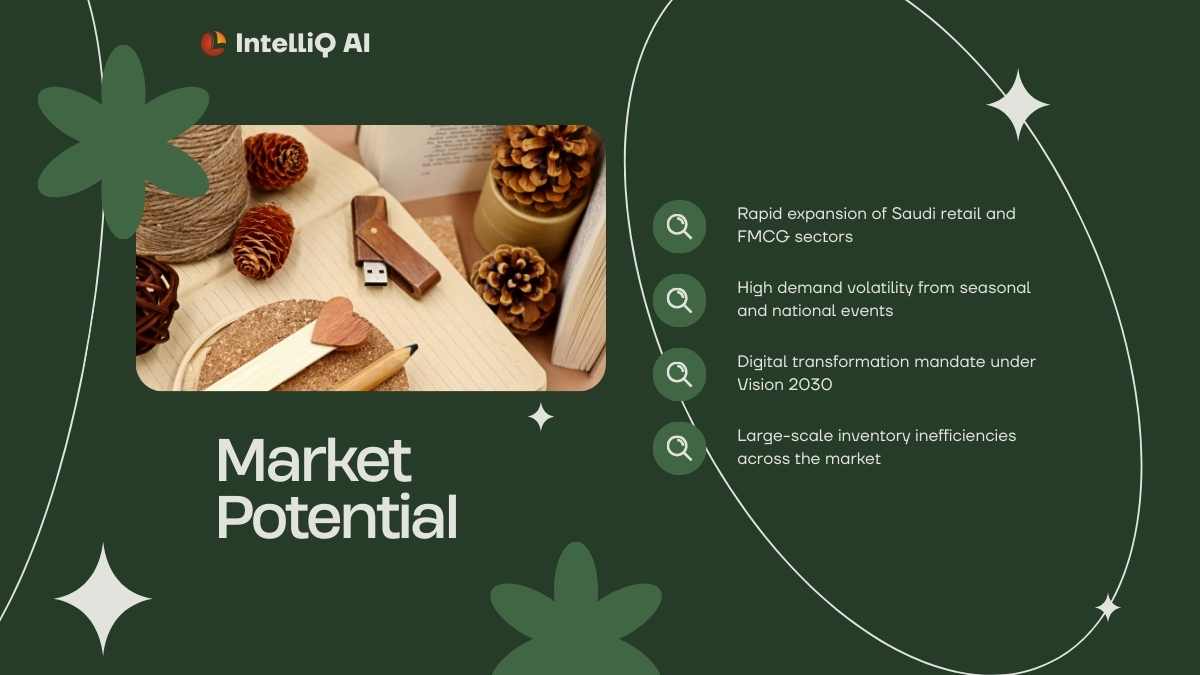 IntelliQ AI

Market Potential

Rapid expansion of Saudi retail and FMCG sectors

High demand volatility from seasonal and national events

Digital transformation mandate under Vision 2030

Large-scale inventory inefficiencies across the market